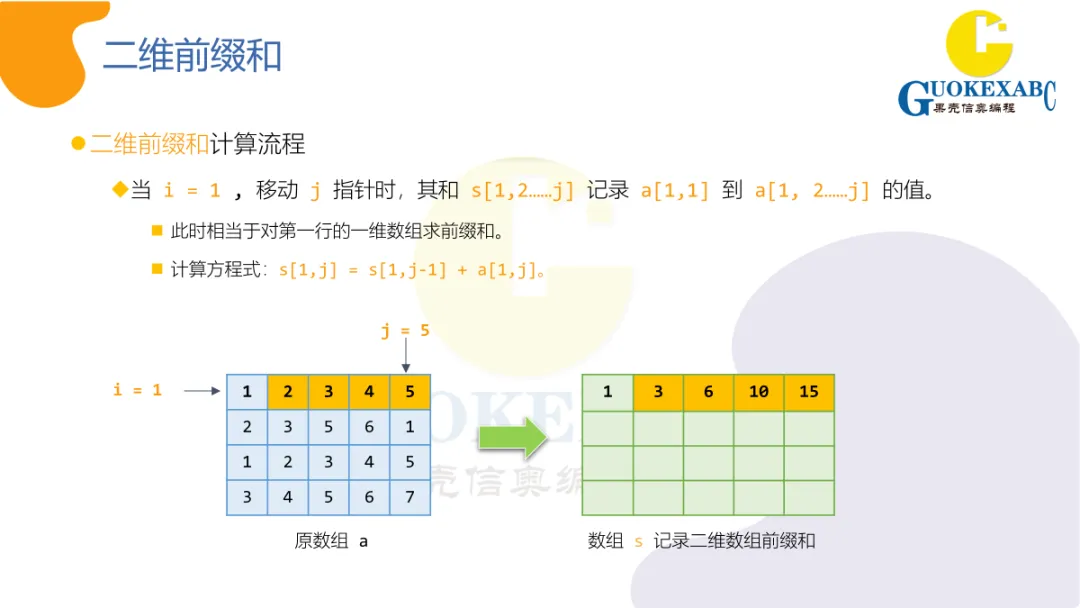 二维前缀和

GUOKEXABC
果壳信奥编程

二维前缀和计算流程

当 i = 1 ，移动 j 指针时，其和 s[1,2……j] 记录 a[1,1] 到 a[1, 2……j] 的值。

此时相当于对第一行的一维数组求前缀和。

计算方程式：s[1,j] = s[1,j-1] + a[1,j]。

j = 5

i = 1

| 1 | 2 | 3 | 4 | 5 |
|---|---|---|---|---|
| 2 | 3 | 5 | 6 | 1 |
| 1 | 2 | 3 | 4 | 5 |
| 3 | 4 | 5 | 6 | 7 |

原数组 a

| 1 | 3 | 6 | 10 | 15 |
|---|---|---|---|---|
|  |  |  |  |  |
|  |  |  |  |  |
|  |  |  |  |  |

数组 s 记录二维数组前缀和